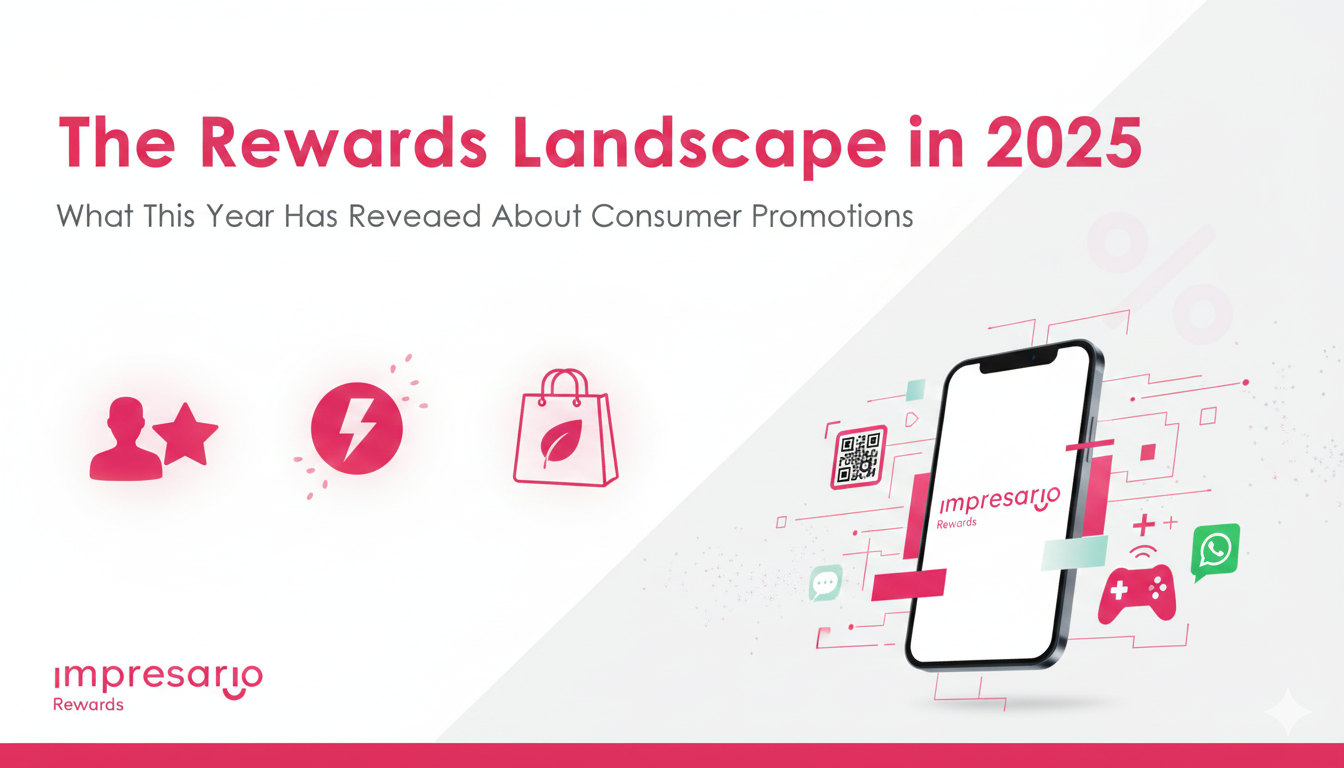 The Rewards Landscape in 2025

What This Year Has Reveaed About Consumer Promotions

impresario
Rewards

impresario
Rewards